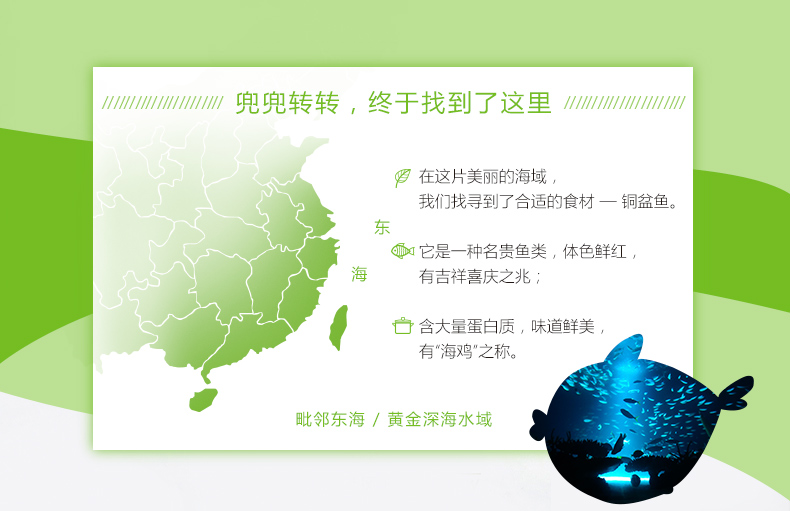 兜兜转转，终于找到了这里

东

海

在这片美丽的海域，
我们找寻到了合适的食材 — 铜盆鱼。

它是一种名贵鱼类，体色鲜红，
有吉祥喜庆之兆；

含大量蛋白质，味道鲜美，
有“海鸡”之称。

毗邻东海 / 黄金深海水域